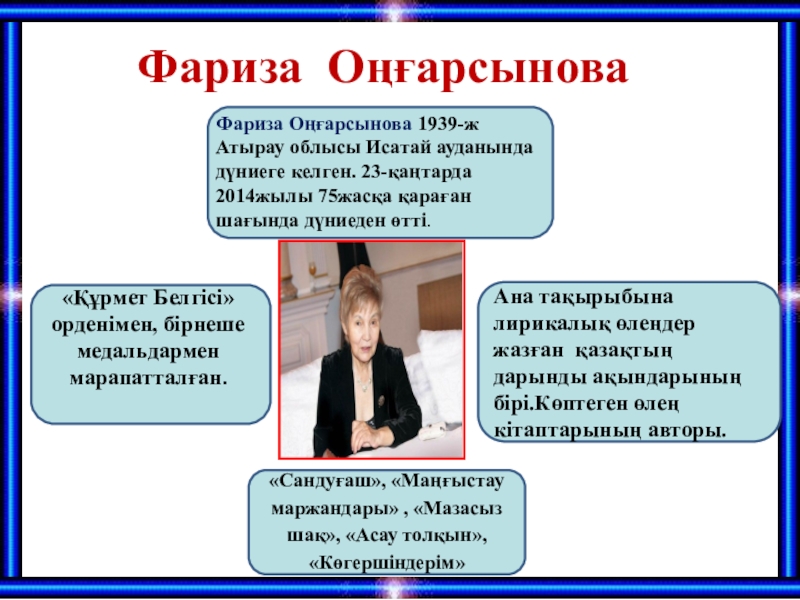 Фариза Оңғарсынова

Фариза Оңғарсынова 1939-ж Атырау облысы Исатай ауданында дүниеге келген. 23-қаңтарда 2014жылы 75жасқа қараған шағында дүниеден өтті.

«Құрмет Белгісі» орденімен, бірнеше медальдармен марапатталған.

Ана тақырыбына лирикалық өлеңдер жазған қазақтың дарынды ақындарының бірі.Көптеген өлең кітаптарының авторы.

«Сандуғаш», «Маңғыстау маржандары» , «Мазасыз шақ», «Асау толқын», «Көгершіндерім»